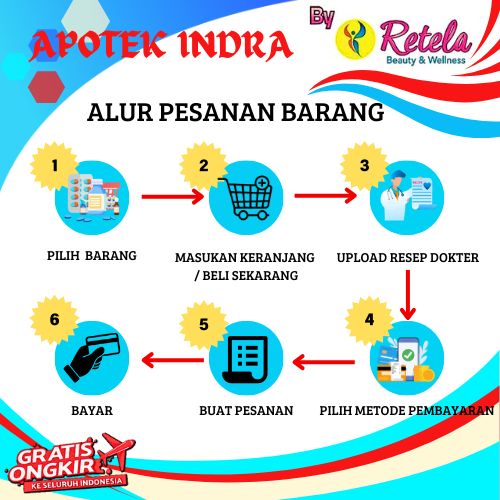 APOTEK INDRA

By Retela Beauty & Wellness

ALUR PESANAN BARANG

1
PILIH BARANG

2
MASUKAN KERANJANG / BELI SEKARANG

3
UPLOAD RESEP DOKTER

4
PILIH METODE PEMBAYARAN

5
BUAT PESANAN

6
BAYAR

GRATIS ONGKIR
KE SELURUH INDONESIA